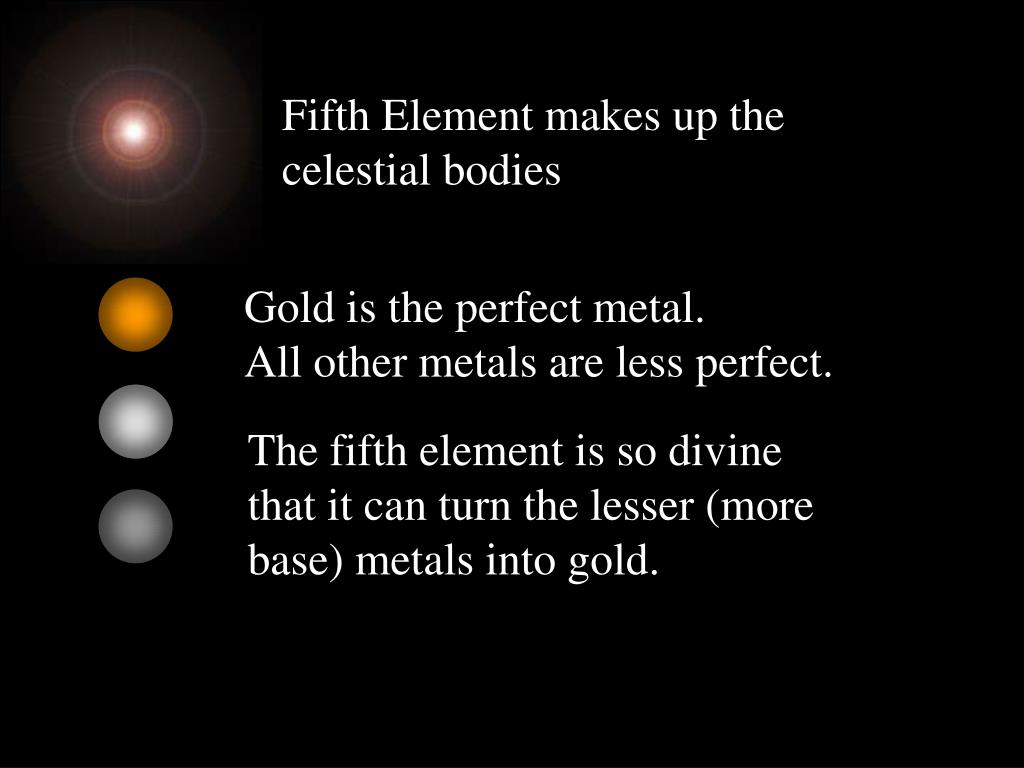 Fifth Element makes up the celestial bodies

Gold is the perfect metal.
All other metals are less perfect.

The fifth element is so divine that it can turn the lesser (more base) metals into gold.